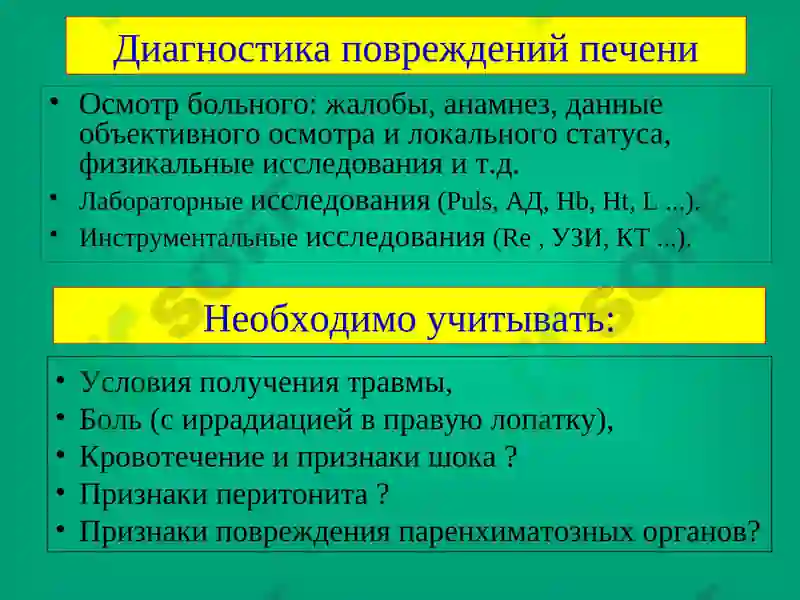 Диагностика повреждений печени

• Осмотр больного: жалобы, анамнез, данные объективного осмотра и локального статуса, физикальные исследования и т.д.
• Лабораторные исследования (Puls, АД, Hb, Ht, L ...).
• Инструментальные исследования (Re , УЗИ, КТ ...).

Необходимо учитывать:

• Условия получения травмы,
• Боль (с иррадиацией в правую лопатку),
• Кровотечение и признаки шока ?
• Признаки перитонита ?
• Признаки повреждения паренхиматозных органов?